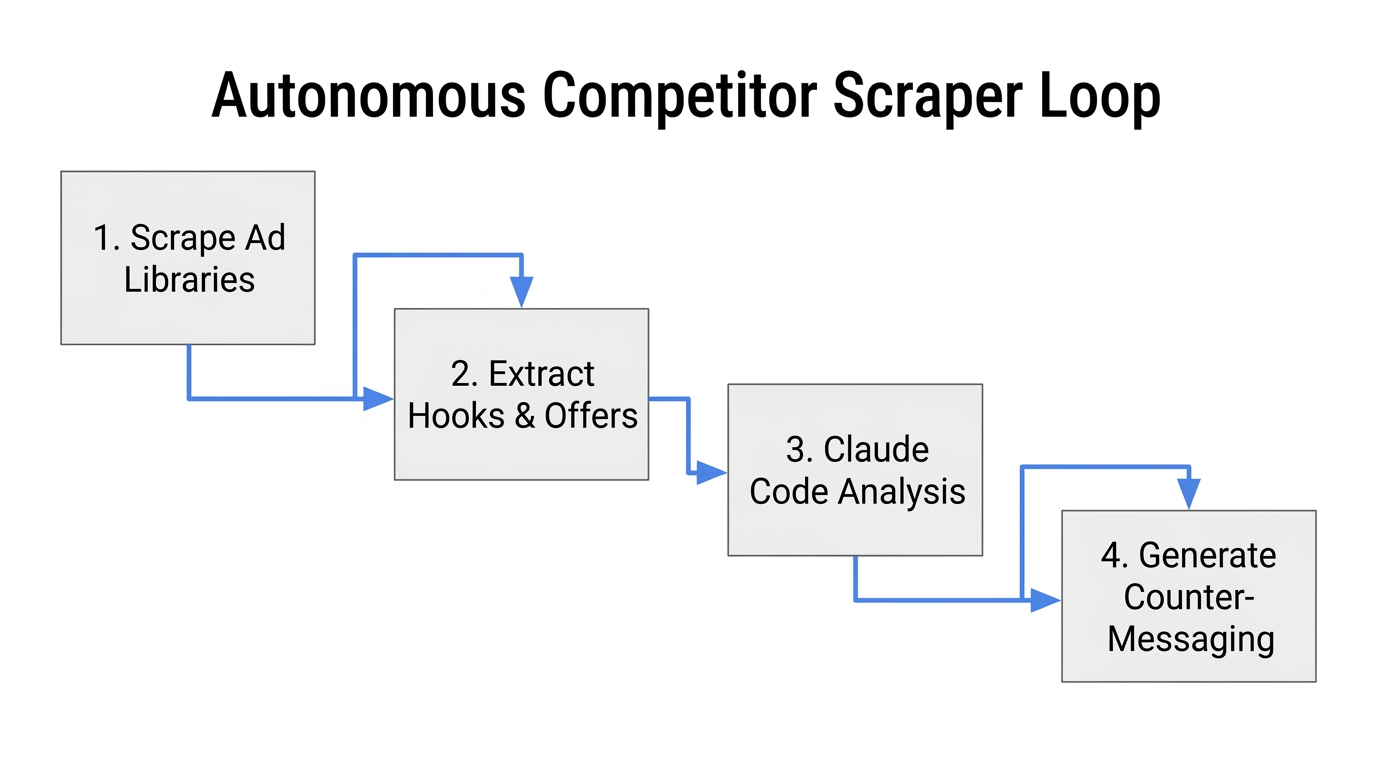 Autonomous Competitor Scraper Loop

1. Scrape Ad Libraries

2. Extract Hooks & Offers

3. Claude Code Analysis

4. Generate Counter-Messaging